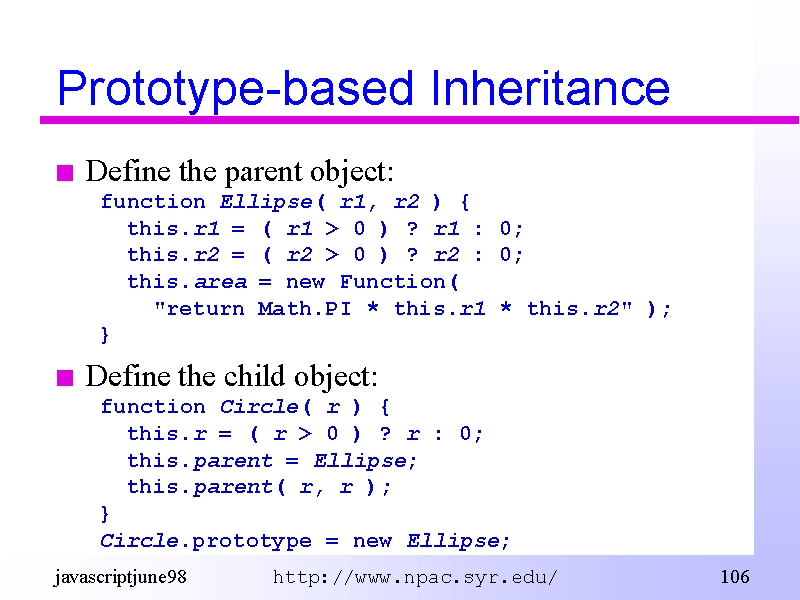 Prototype-based Inheritance

Define the parent object:
function Ellipse( r1, r2 ) {
  this.r1 = ( r1 > 0 ) ? r1 : 0;
  this.r2 = ( r2 > 0 ) ? r2 : 0;
  this.area = new Function(
    "return Math.PI * this.r1 * this.r2" );
}

Define the child object:
function Circle( r ) {
  this.r = ( r > 0 ) ? r : 0;
  this.parent = Ellipse;
  this.parent( r, r );
}
Circle.prototype = new Ellipse;

javascriptjune98 http://www.npac.syr.edu/ 106